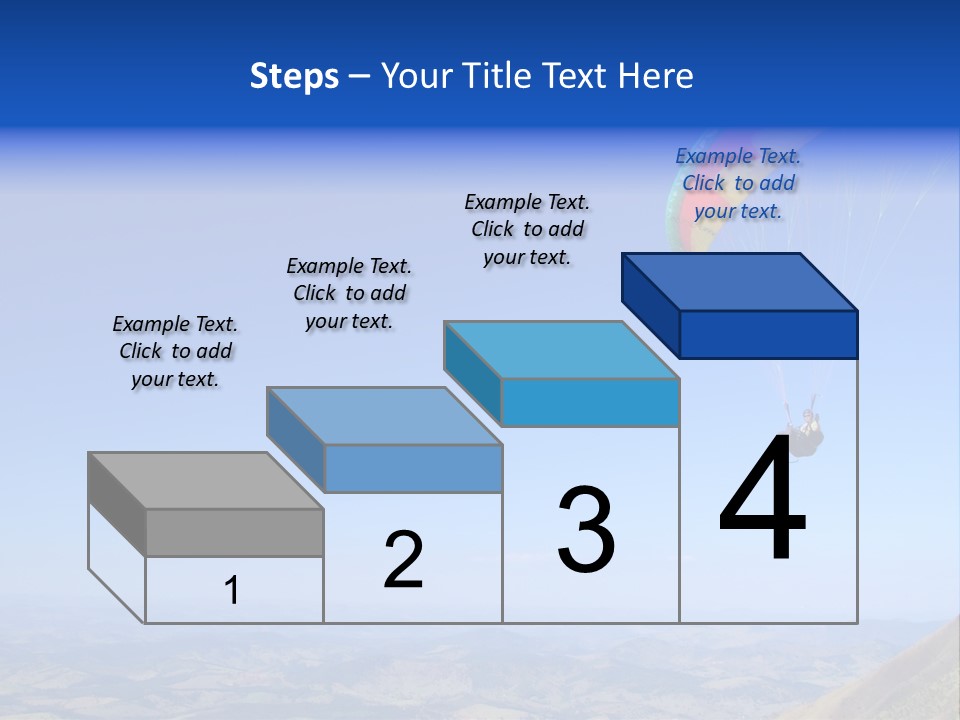 Steps – Your Title Text Here

Example Text. Click to add your text.

Example Text. Click to add your text.

Example Text. Click to add your text.

Example Text. Click to add your text.

1

2

3

4